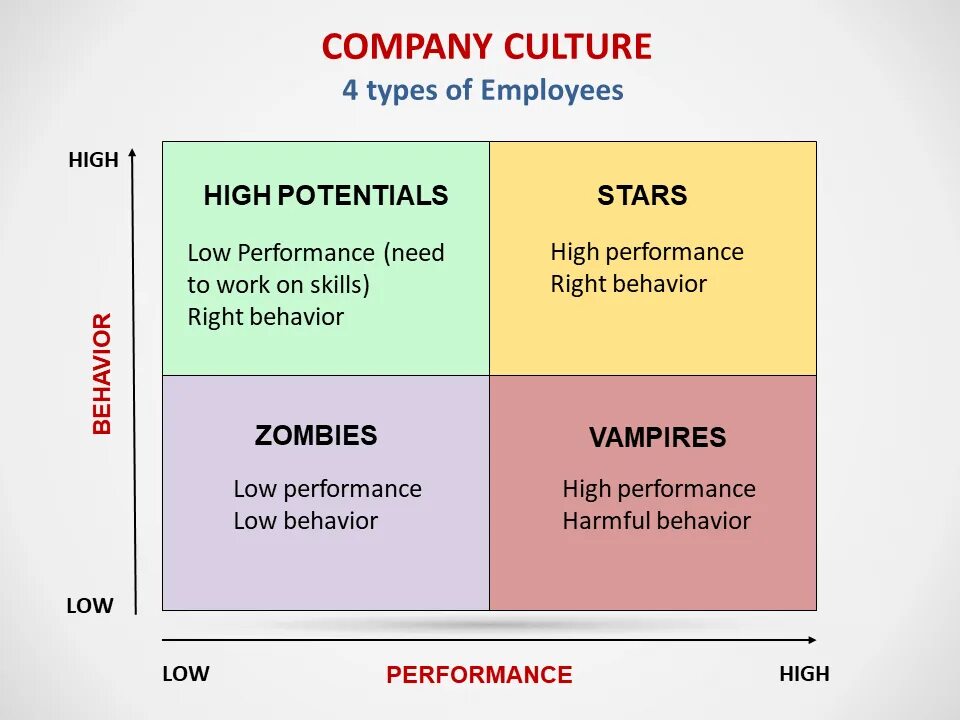 COMPANY CULTURE
4 types of Employees

HIGH

BEHAVIOR

LOW

HIGH POTENTIALS

Low Performance (need to work on skills)
Right behavior

STARS

High performance
Right behavior

ZOMBIES

Low performance
Low behavior

VAMPIRES

High performance
Harmful behavior

LOW

PERFORMANCE

HIGH